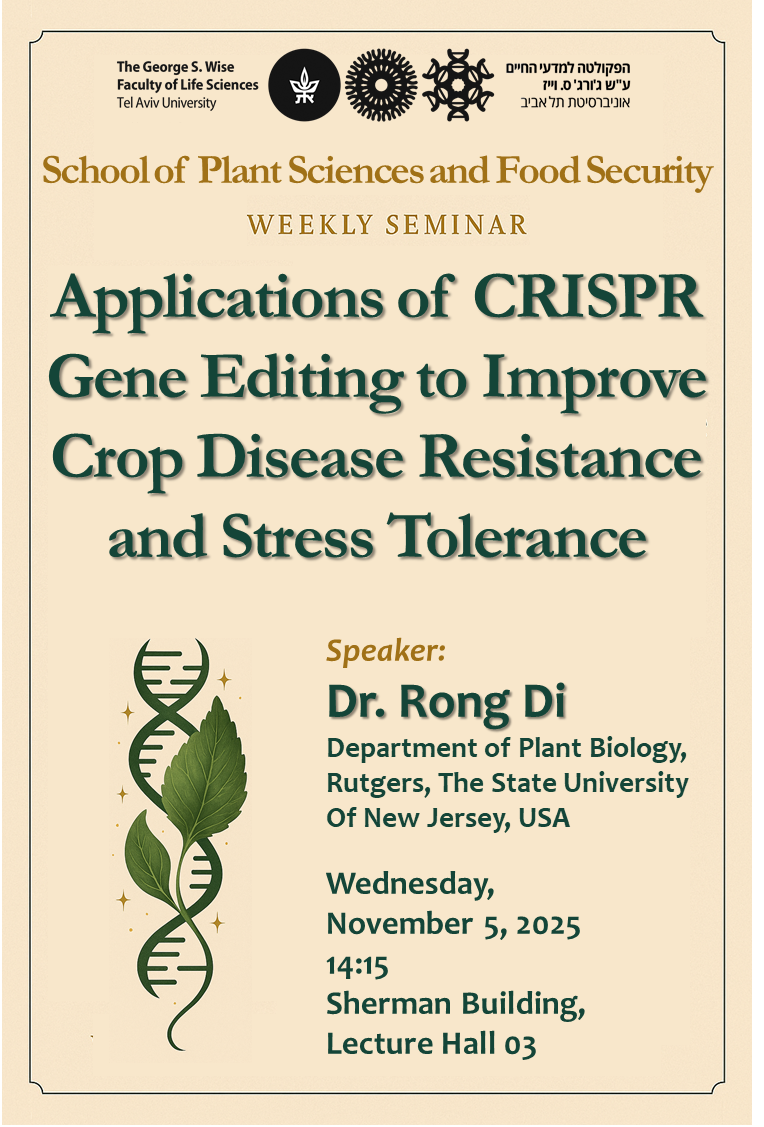 The George S. Wise Faculty of Life Sciences Tel Aviv University

הפקולטה למדעי החיים ע"ש ג'ורג' ס. וייז אוניברסיטת תל אביב

School of Plant Sciences and Food Security

WEEKLY SEMINAR

Applications of CRISPR Gene Editing to Improve Crop Disease Resistance and Stress Tolerance

Speaker:

Dr. Rong Di

Department of Plant Biology, Rutgers, The State University Of New Jersey, USA

Wednesday, November 5, 2025 14:15 Sherman Building, Lecture Hall 03